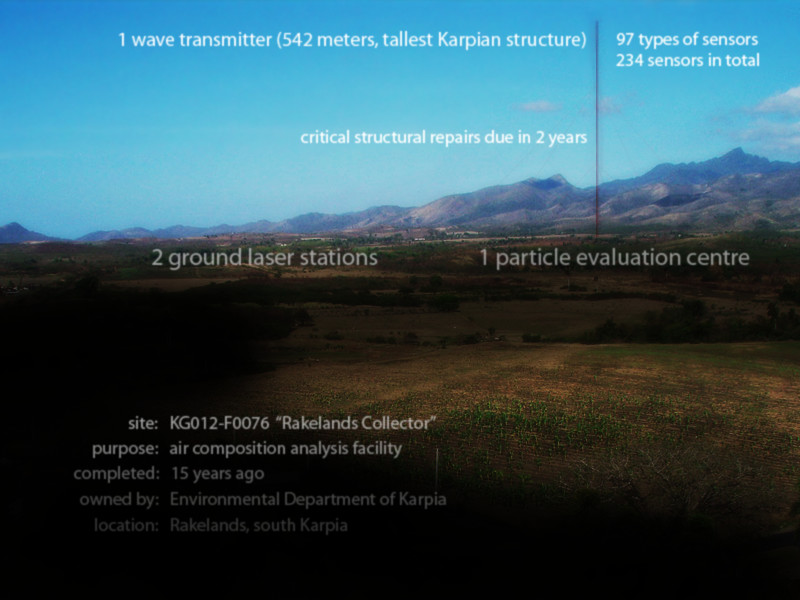 1 wave transmitter (542 meters, tallest Karpian structure)

97 types of sensors
234 sensors in total

critical structural repairs due in 2 years

2 ground laser stations

1 particle evaluation centre

site: KG012-F0076 "Rakelands Collector"
purpose: air composition analysis facility
completed: 15 years ago
owned by: Environmental Department of Karpia
location: Rakelands, south Karpia